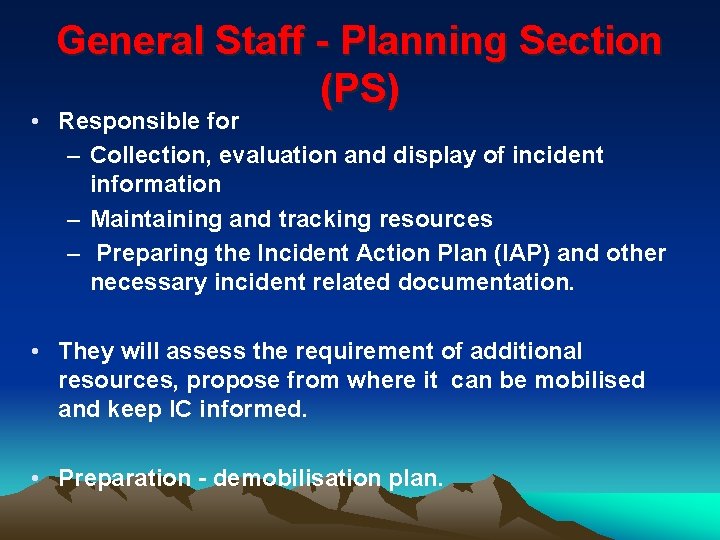 General Staff - Planning Section (PS)

• Responsible for
– Collection, evaluation and display of incident information
– Maintaining and tracking resources
– Preparing the Incident Action Plan (IAP) and other necessary incident related documentation.

• They will assess the requirement of additional resources, propose from where it can be mobilised and keep IC informed.

• Preparation - demobilisation plan.